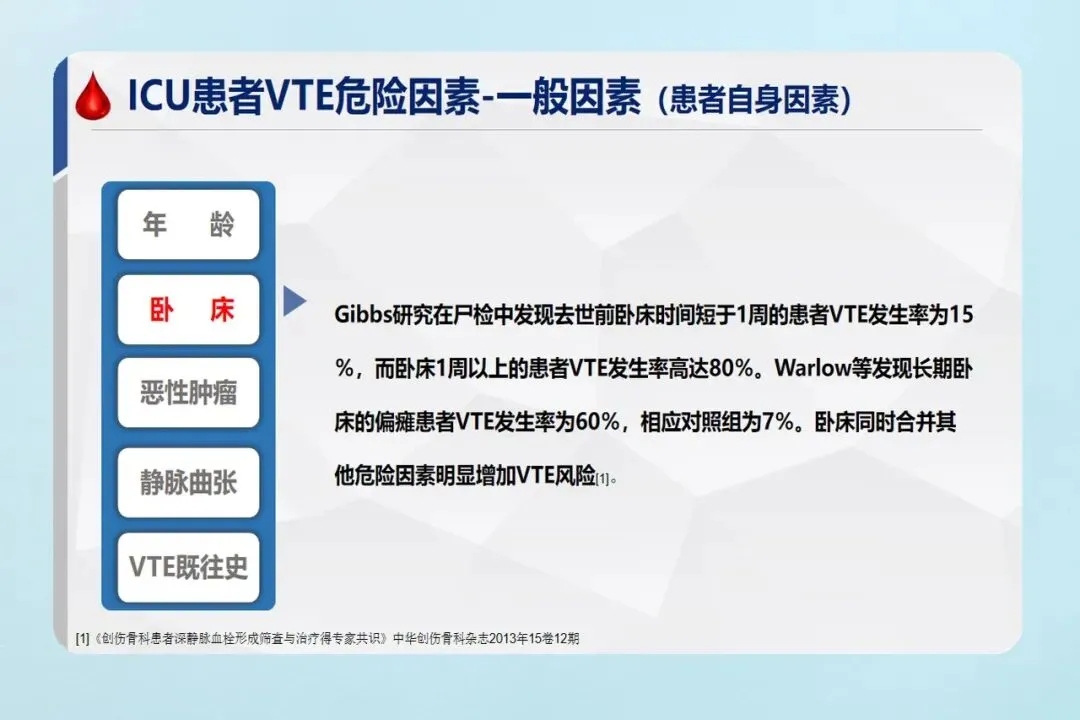 ICU患者VTE危险因素-一般因素（患者自身因素）

年 龄

卧 床

恶性肿瘤

静脉曲张

VTE既往史

Gibbs研究在尸检中发现去世前卧床时间短于1周的患者VTE发生率为15%，而卧床1周以上的患者VTE发生率高达80%。Warlow等发现长期卧床的偏瘫患者VTE发生率为60%，相应对照组为7%。卧床同时合并其他危险因素明显增加VTE风险[1]。

[1]《创伤骨科患者深静脉血栓形成筛查与治疗得专家共识》中华创伤骨科杂志2013年15卷12期